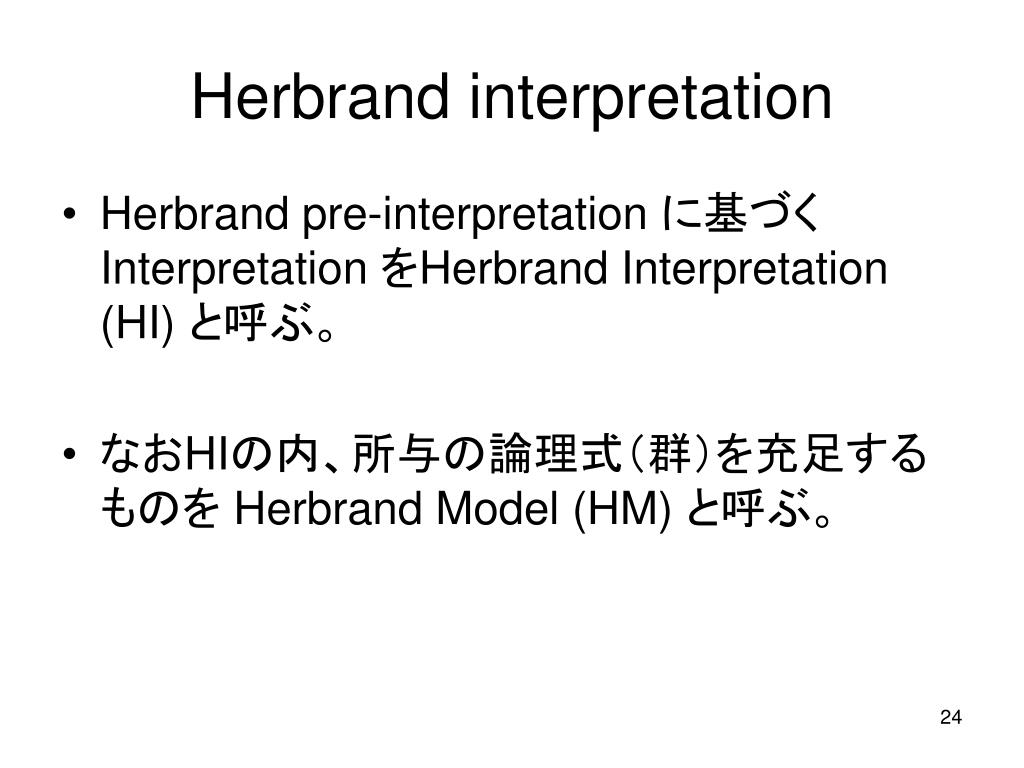 Herbrand interpretation

• Herbrand pre-interpretation に基づく Interpretation をHerbrand Interpretation (HI) と呼ぶ。

• なおHIの内、所与の論理式（群）を充足するものを Herbrand Model (HM) と呼ぶ。

24